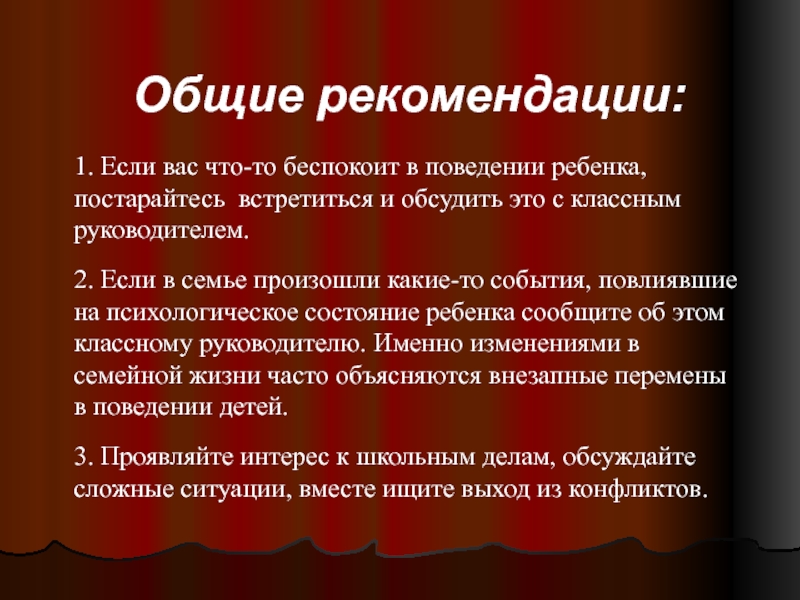 Общие рекомендации:

1. Если вас что-то беспокоит в поведении ребенка, постарайтесь встретиться и обсудить это с классным руководителем.

2. Если в семье произошли какие-то события, повлиявшие на психологическое состояние ребенка сообщите об этом классному руководителю. Именно изменениями в семейной жизни часто объясняются внезапные перемены в поведении детей.

3. Проявляйте интерес к школьным делам, обсуждайте сложные ситуации, вместе ищите выход из конфликтов.